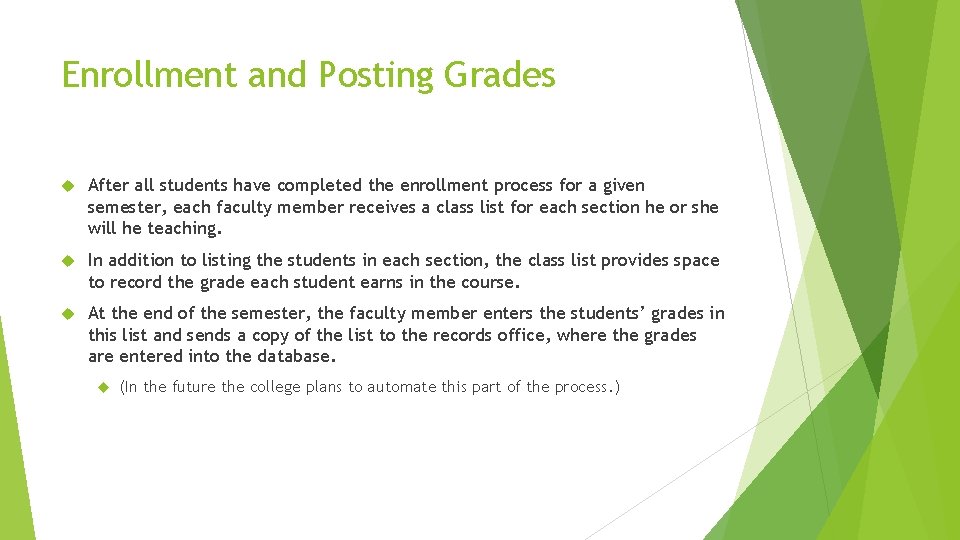 Enrollment and Posting Grades

After all students have completed the enrollment process for a given semester, each faculty member receives a class list for each section he or she will he teaching.

In addition to listing the students in each section, the class list provides space to record the grade each student earns in the course.

At the end of the semester, the faculty member enters the students' grades in this list and sends a copy of the list to the records office, where the grades are entered into the database.

(In the future the college plans to automate this part of the process.)